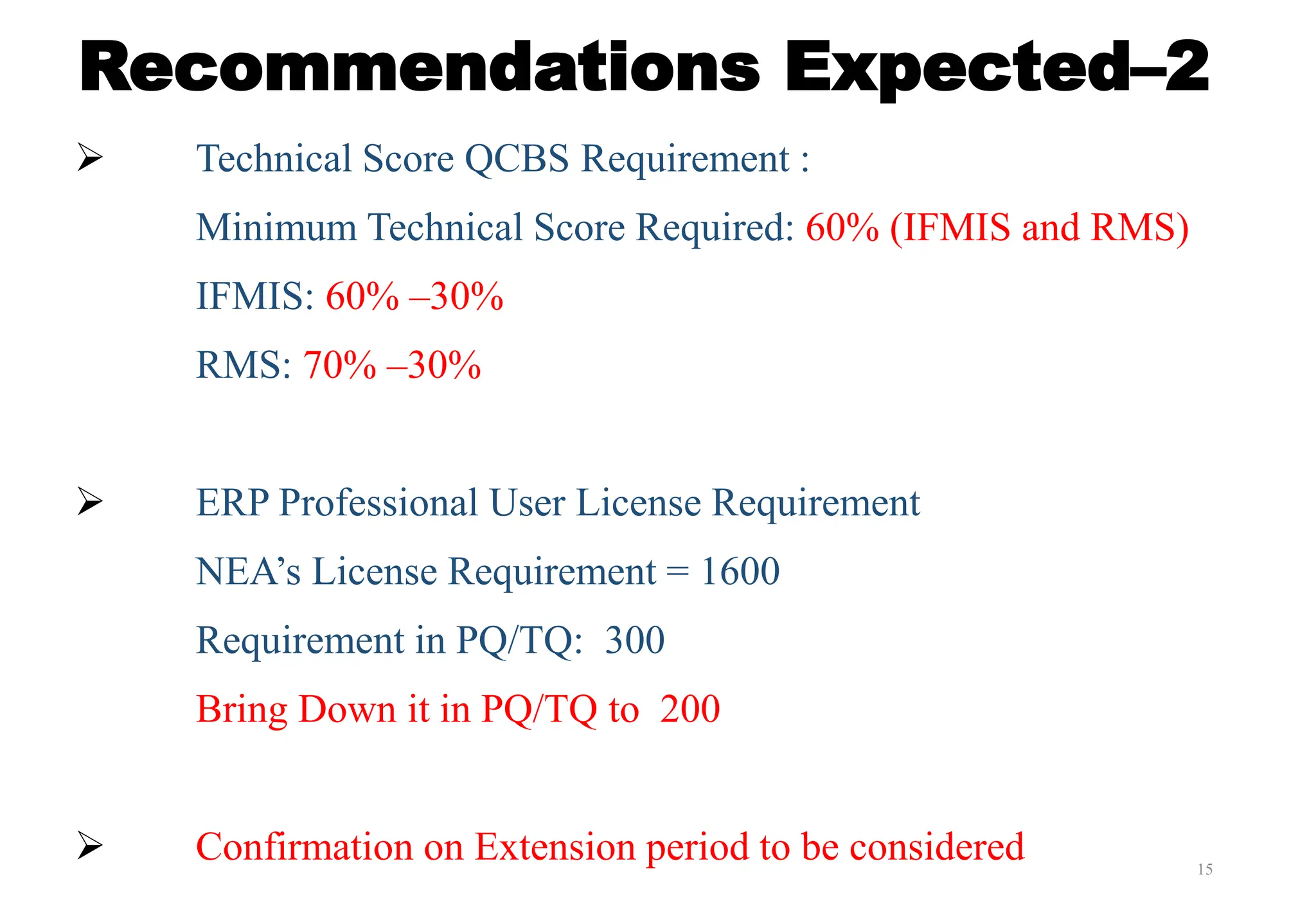 Recommendations Expected–2

➢ Technical Score QCBS Requirement :

Minimum Technical Score Required: 60% (IFMIS and RMS)

IFMIS: 60% –30%

RMS: 70% –30%

➢ ERP Professional User License Requirement

NEA’s License Requirement = 1600

Requirement in PQ/TQ: 300

Bring Down it in PQ/TQ to 200

➢ Confirmation on Extension period to be considered

15